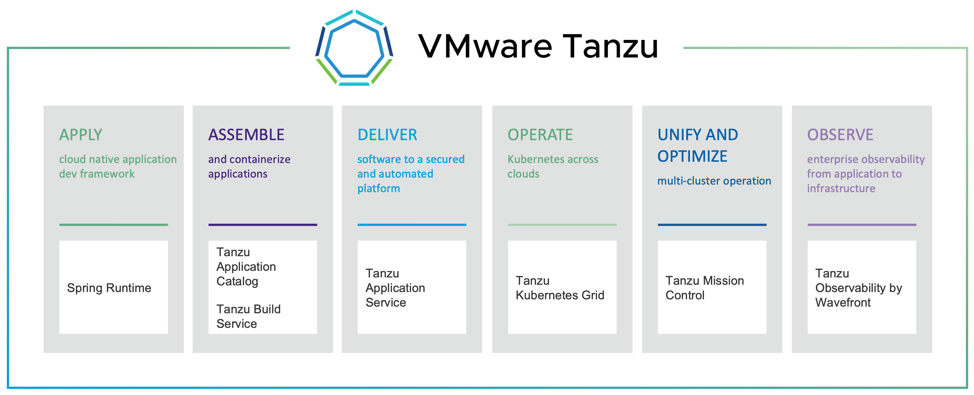 VMware Tanzu

APPLY
cloud native application dev framework

Spring Runtime

ASSEMBLE
and containerize applications

Tanzu Application Catalog

Tanzu Build Service

DELIVER
software to a secured and automated platform

Tanzu Application Service

OPERATE
Kubernetes across clouds

Tanzu Kubernetes Grid

UNIFY AND OPTIMIZE
multi-cluster operation

Tanzu Mission Control

OBSERVE
enterprise observability from application to infrastructure

Tanzu Observability by Wavefront